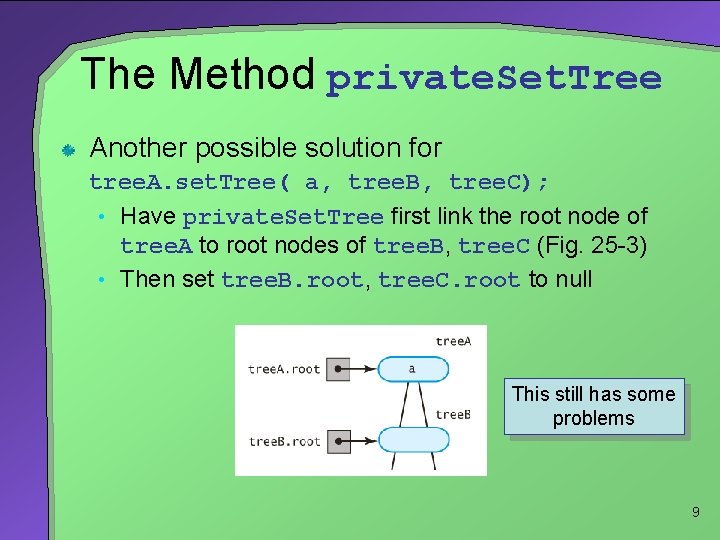 The Method privateSetTree

Another possible solution for treeA.setTree( a, treeB, treeC);

• Have privateSetTree first link the root node of treeA to root nodes of treeB, treeC (Fig. 25-3)

• Then set treeB.root, treeC.root to null

treeA
treeA.root
a
treeB
treeB.root

This still has some problems

9